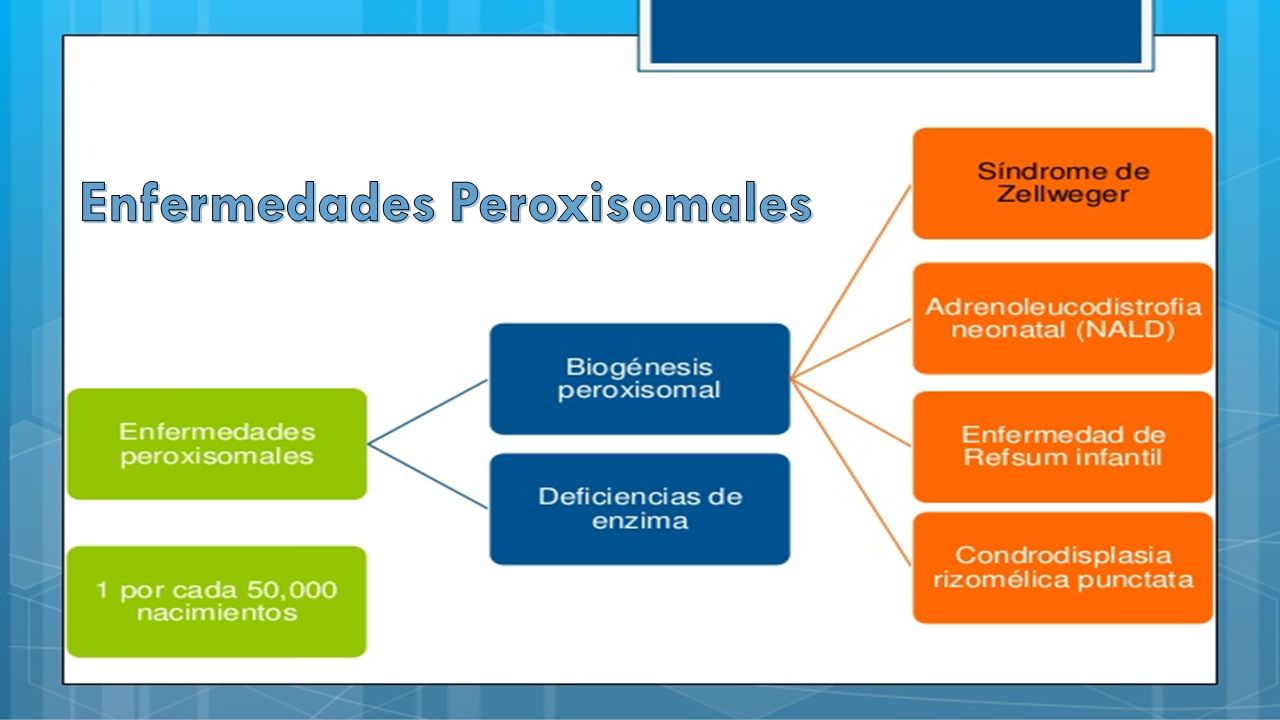 Enfermedades Peroxisomales

Enfermedades peroxisomales

1 por cada 50,000 nacimientos

Biogénesis peroxisomal

Deficiencias de enzima

Síndrome de Zellweger

Adrenoleucodistrofia neonatal (NALD)

Enfermedad de Refsum infantil

Condrodisplasia rizomélica punctata